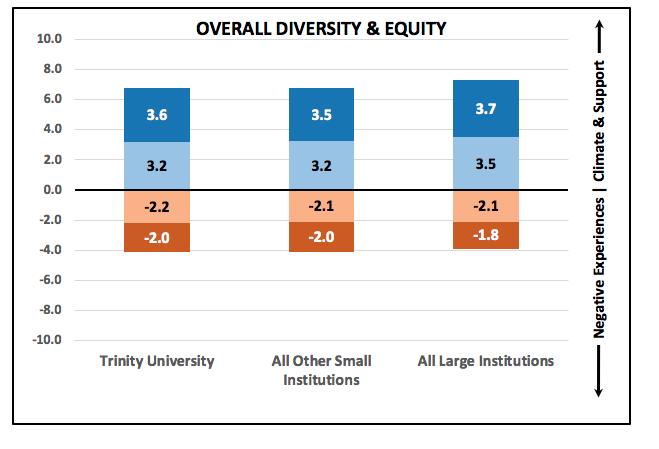 OVERALL DIVERSITY & EQUITY

10.0
8.0
6.0
4.0
2.0
0.0
-2.0
-4.0
-6.0
-8.0
-10.0

3.6
3.2
-2.2
-2.0

3.5
3.2
-2.1
-2.0

3.7
3.5
-2.1
-1.8

Trinity University
All Other Small Institutions
All Large Institutions

Negative Experiences | Climate & Support